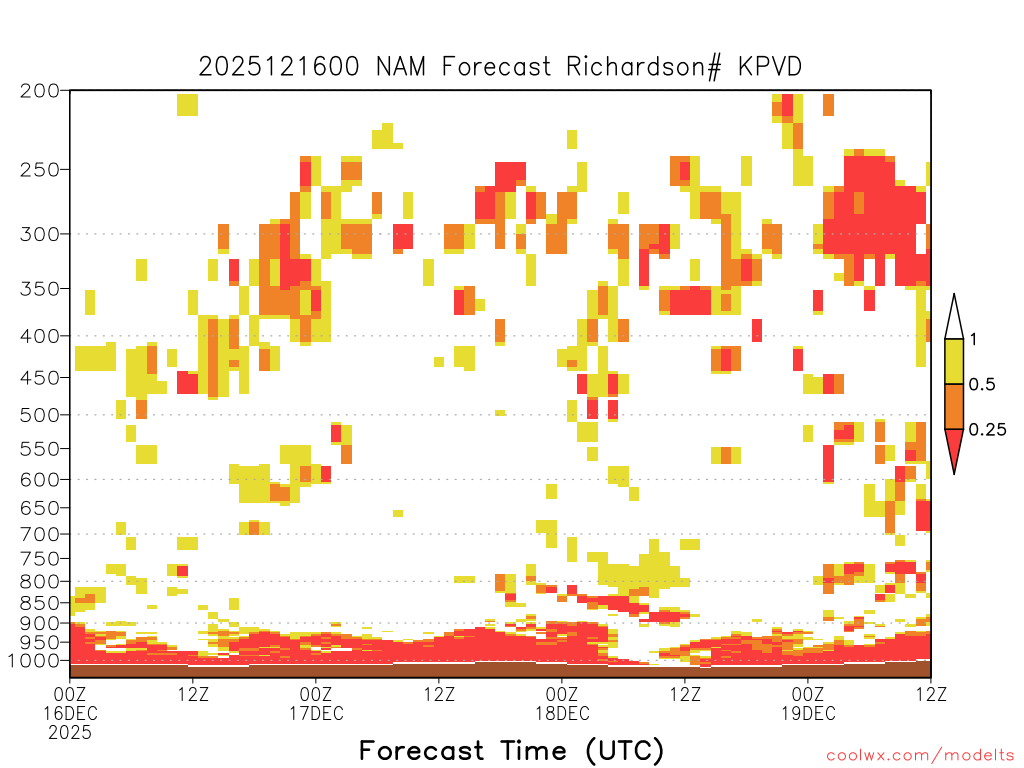 2025121600 NAM Forecast Richardson# KPVD

200
250
300
350
400
450
500
550
600
650
700
750
800
850
900
950
1000

1
0.5
0.25

00Z 16DEC 2025
12Z
00Z 17DEC
12Z
00Z 18DEC
12Z
00Z 19DEC
12Z

Forecast Time (UTC)

coolwx.com/modelts